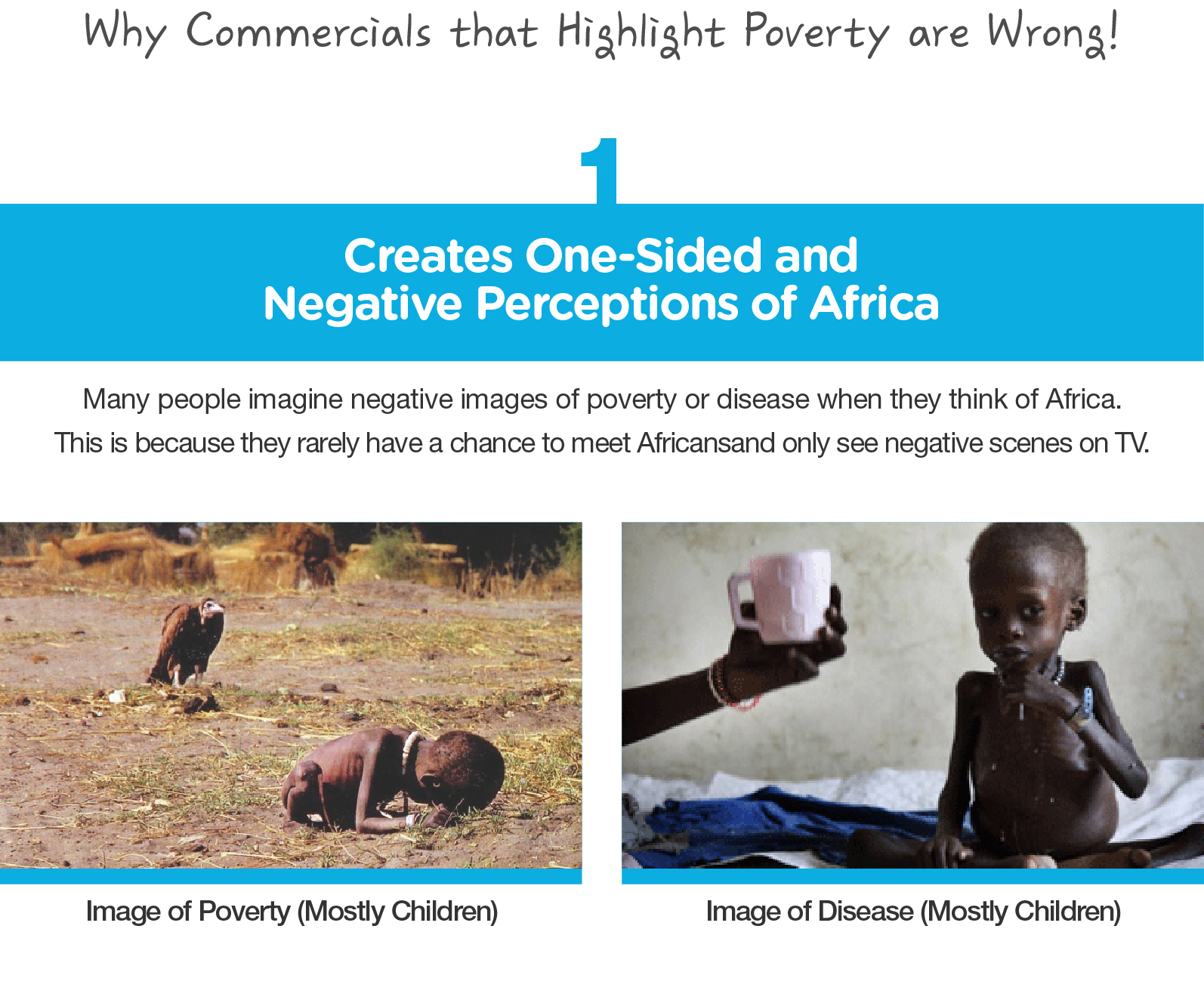 Why Commercials that Highlight Poverty are Wrong!

1

Creates One-Sided and Negative Perceptions of Africa

Many people imagine negative images of poverty or disease when they think of Africa. This is because they rarely have a chance to meet Africansand only see negative scenes on TV.

Image of Poverty (Mostly Children)

Image of Disease (Mostly Children)